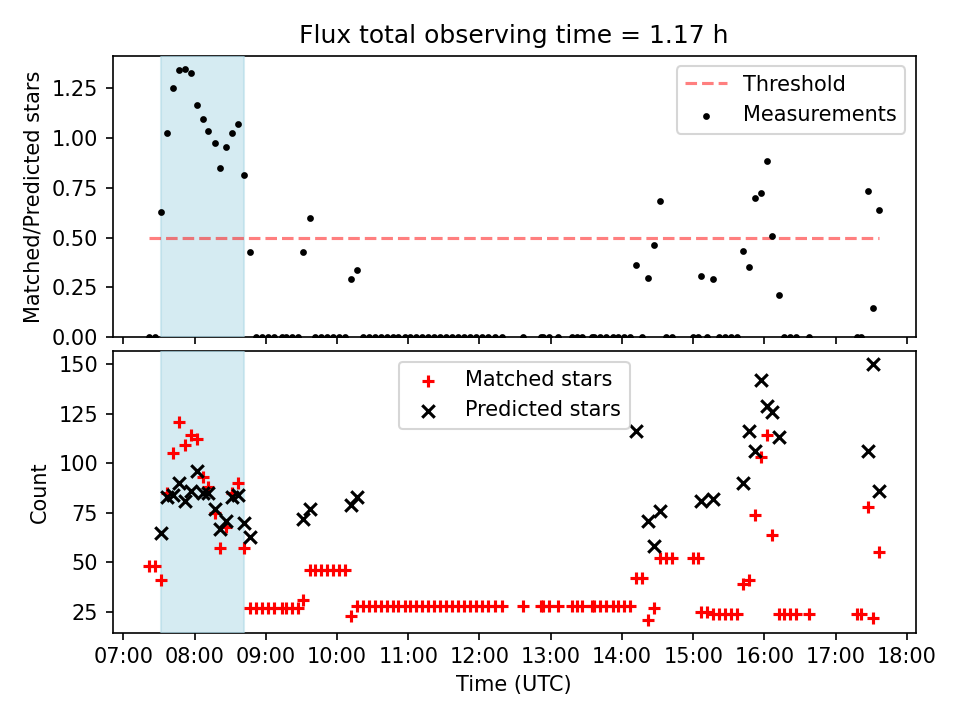 Flux total observing time = 1.17 h

Matched/Predicted stars

1.25
1.00
0.75
0.50
0.25
0.00

Threshold
Measurements

Count

150
125
100
75
50
25

Matched stars
Predicted stars

07:00 08:00 09:00 10:00 11:00 12:00 13:00 14:00 15:00 16:00 17:00 18:00

Time (UTC)